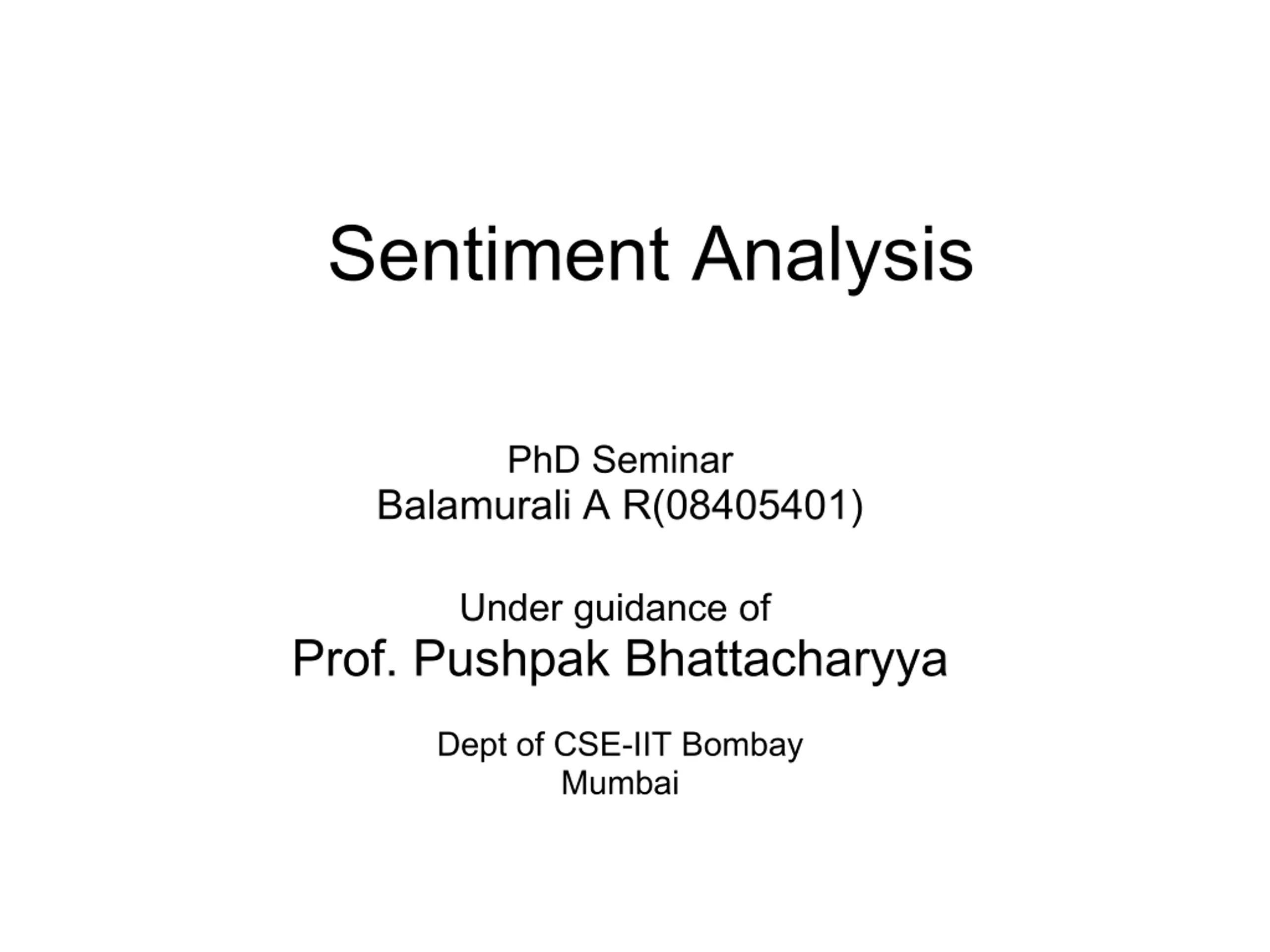 Sentiment Analysis

PhD Seminar
Balamurali A R(08405401)

Under guidance of
Prof. Pushpak Bhattacharyya

Dept of CSE-IIT Bombay
Mumbai